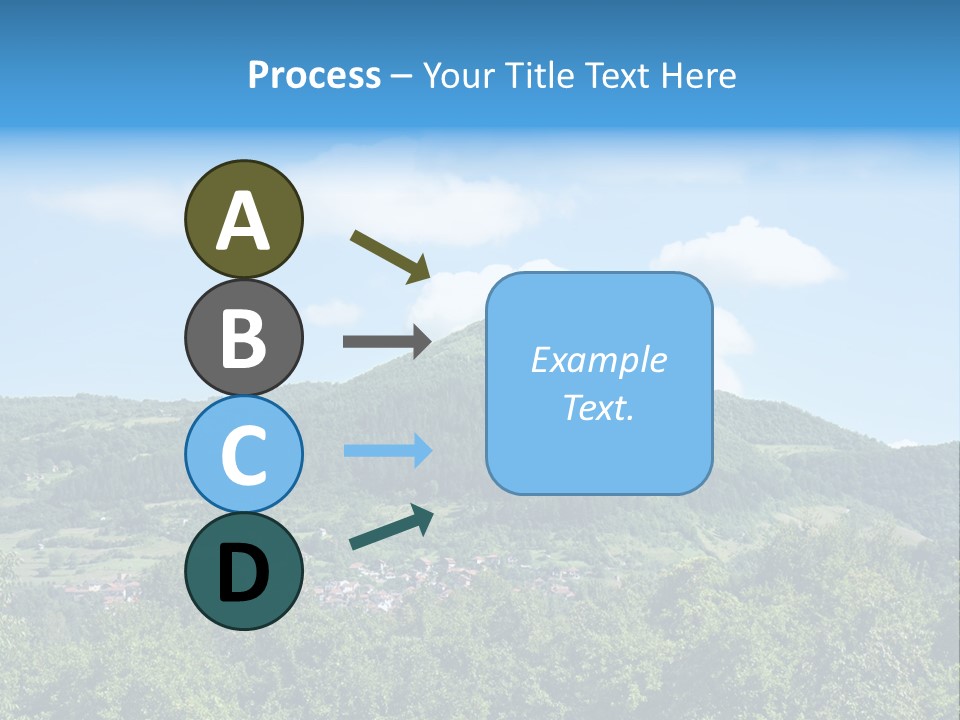 Process – Your Title Text Here

A

B

C

D

Example Text.